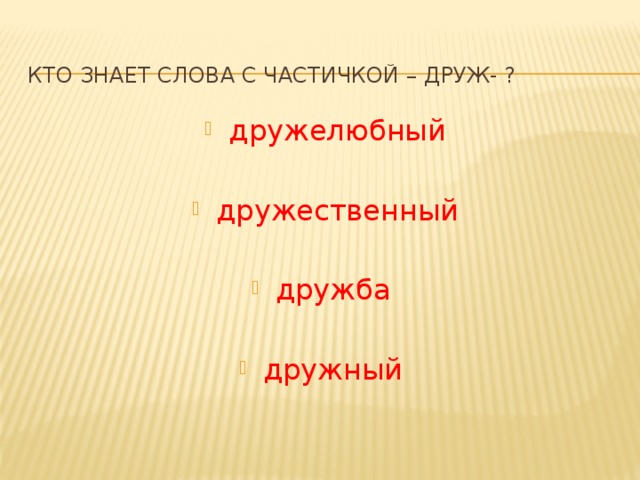 КТО ЗНАЕТ СЛОВА С ЧАСТИЧКОЙ – ДРУЖ- ?

дружелюбный

дружественный

дружба

дружный